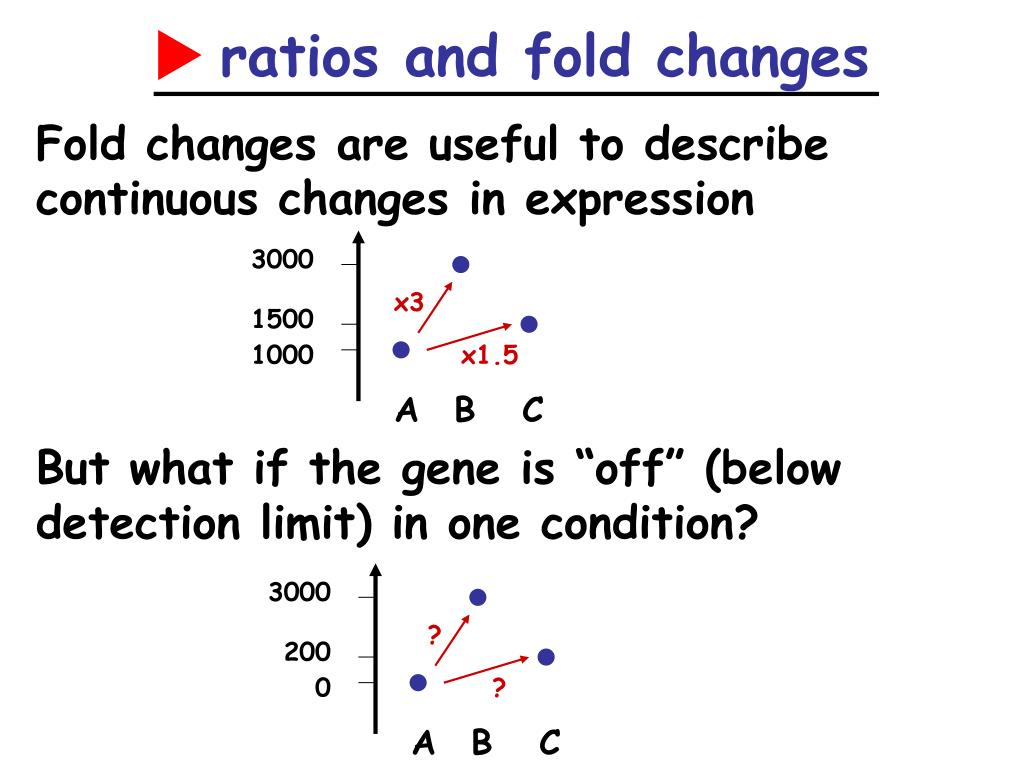 ratios and fold changes

Fold changes are useful to describe continuous changes in expression

3000
1500
1000
x3
x1.5
A B C

But what if the gene is “off” (below detection limit) in one condition?

3000
200
0
?
?
A B C